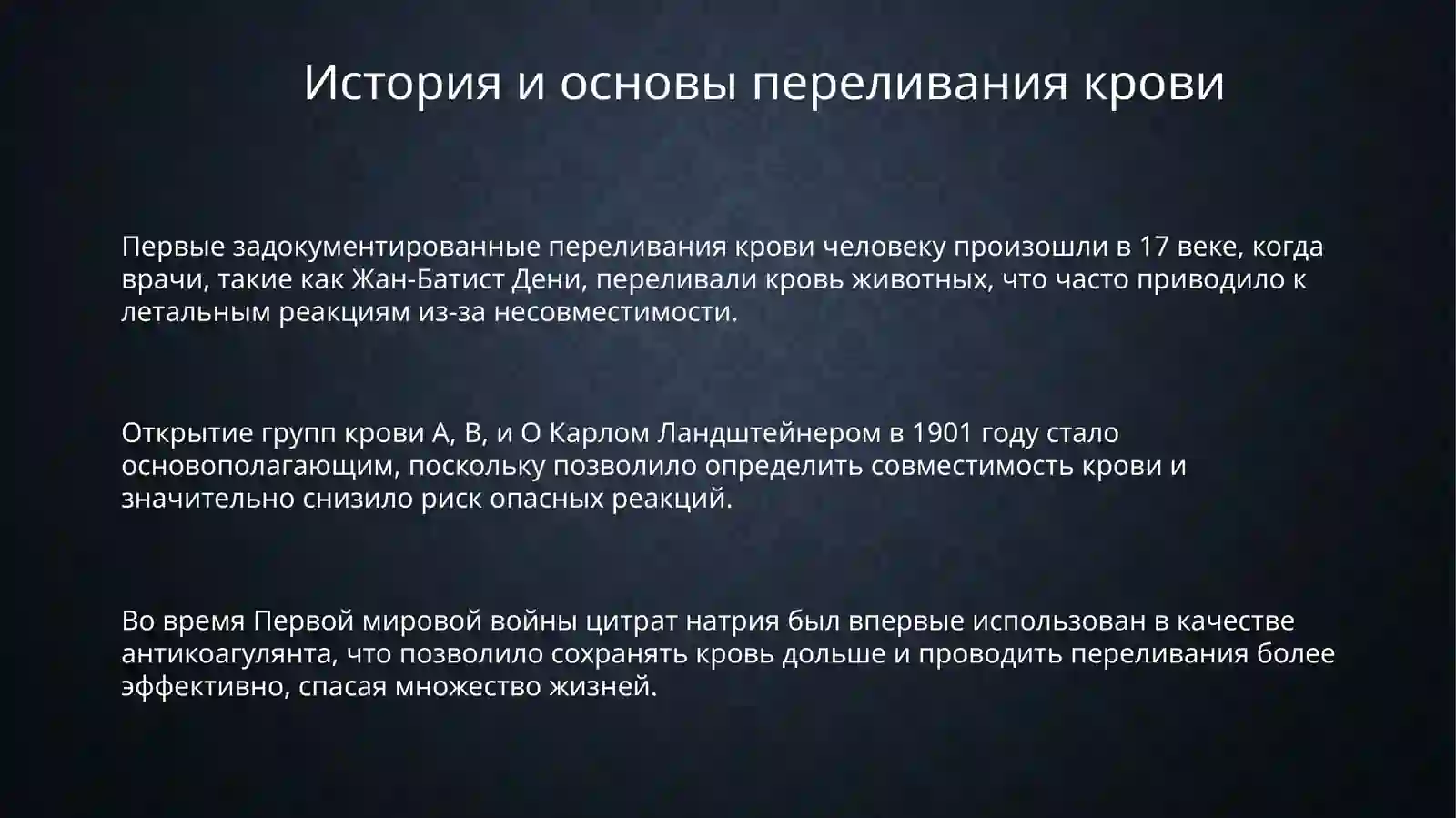 История и основы переливания крови

Первые задокументированные переливания крови человеку произошли в 17 веке, когда врачи, такие как Жан-Батист Дени, переливали кровь животных, что часто приводило к летальным реакциям из-за несовместимости.

Открытие групп крови A, B, и O Карлом Ландштейнером в 1901 году стало основополагающим, поскольку позволило определить совместимость крови и значительно снизило риск опасных реакций.

Во время Первой мировой войны цитрат натрия был впервые использован в качестве антикоагулянта, что позволило сохранять кровь дольше и проводить переливания более эффективно, спасая множество жизней.